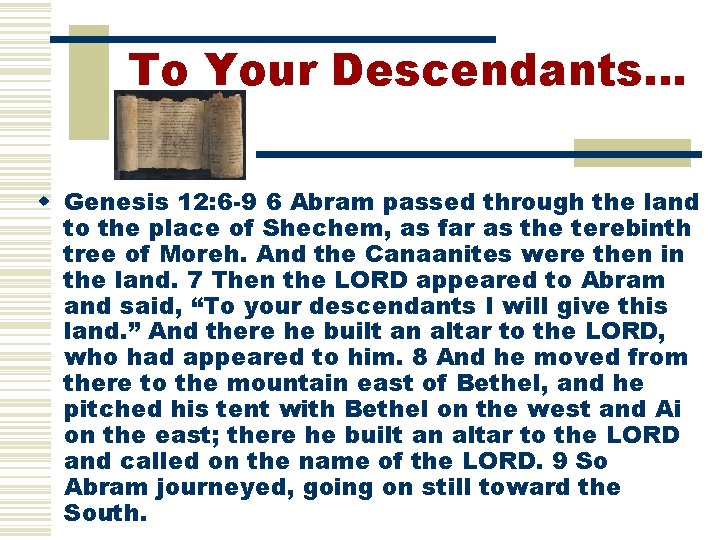 To Your Descendants…

Genesis 12:6-9 6 Abram passed through the land to the place of Shechem, as far as the terebinth tree of Moreh. And the Canaanites were then in the land. 7 Then the LORD appeared to Abram and said, “To your descendants I will give this land.” And there he built an altar to the LORD, who had appeared to him. 8 And he moved from there to the mountain east of Bethel, and he pitched his tent with Bethel on the west and Ai on the east; there he built an altar to the LORD and called on the name of the LORD. 9 So Abram journeyed, going on still toward the South.